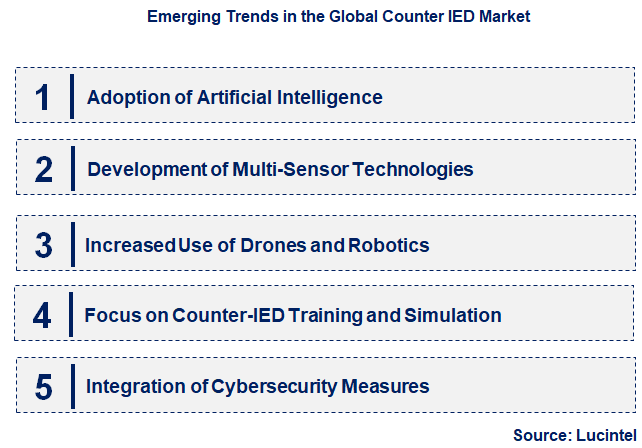 Emerging Trends in the Global Counter IED Market

1 Adoption of Artificial Intelligence

2 Development of Multi-Sensor Technologies

3 Increased Use of Drones and Robotics

4 Focus on Counter-IED Training and Simulation

5 Integration of Cybersecurity Measures

Source: Lucintel